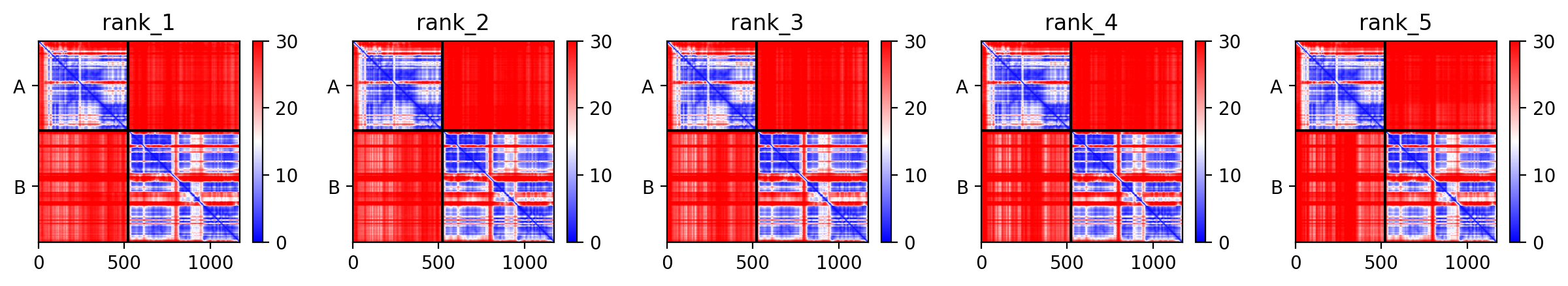 rank_1

A
B
0 500 1000
30 20 10 0

rank_2

A
B
0 500 1000
30 20 10 0

rank_3

A
B
0 500 1000
30 20 10 0

rank_4

A
B
0 500 1000
30 20 10 0

rank_5

A
B
0 500 1000
30 20 10 0